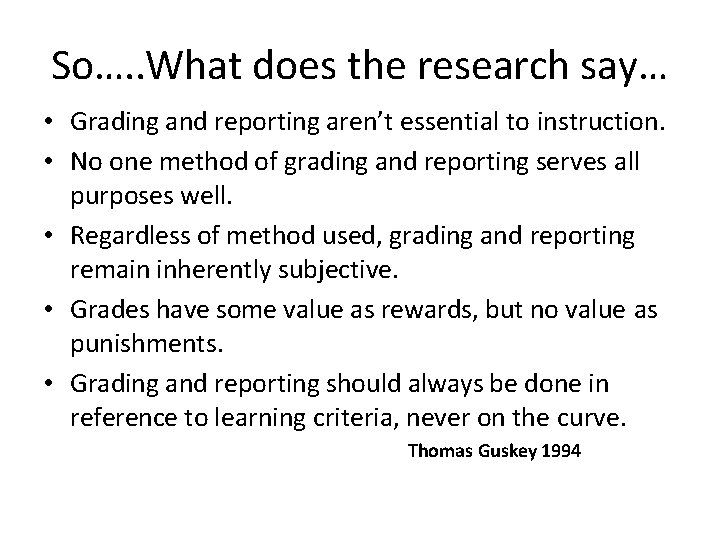 So…..What does the research say…

• Grading and reporting aren't essential to instruction.
• No one method of grading and reporting serves all purposes well.
• Regardless of method used, grading and reporting remain inherently subjective.
• Grades have some value as rewards, but no value as punishments.
• Grading and reporting should always be done in reference to learning criteria, never on the curve.

Thomas Guskey 1994